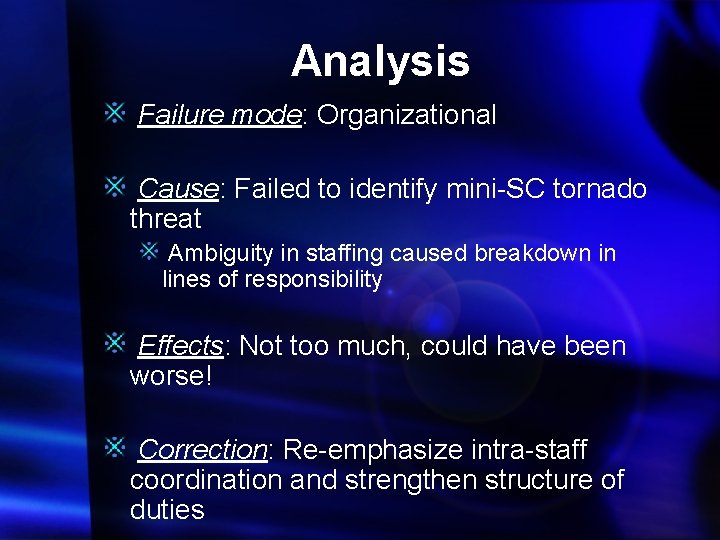 Analysis

Failure mode: Organizational

Cause: Failed to identify mini-SC tornado threat

Ambiguity in staffing caused breakdown in lines of responsibility

Effects: Not too much, could have been worse!

Correction: Re-emphasize intra-staff coordination and strengthen structure of duties